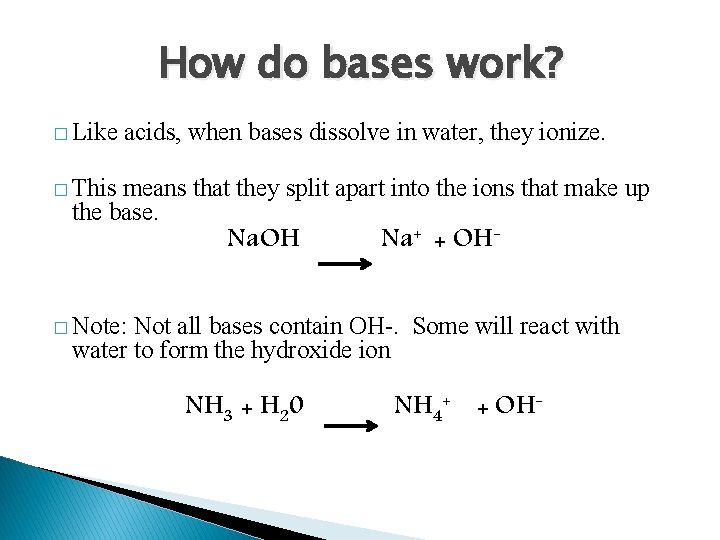 How do bases work?

□ Like acids, when bases dissolve in water, they ionize.

□ This means that they split apart into the ions that make up the base.

$NaOH \longrightarrow Na^+ + OH^-$

□ Note: Not all bases contain OH-. Some will react with water to form the hydroxide ion

$NH_3 + H_20 \longrightarrow NH_4^+ + OH^-$